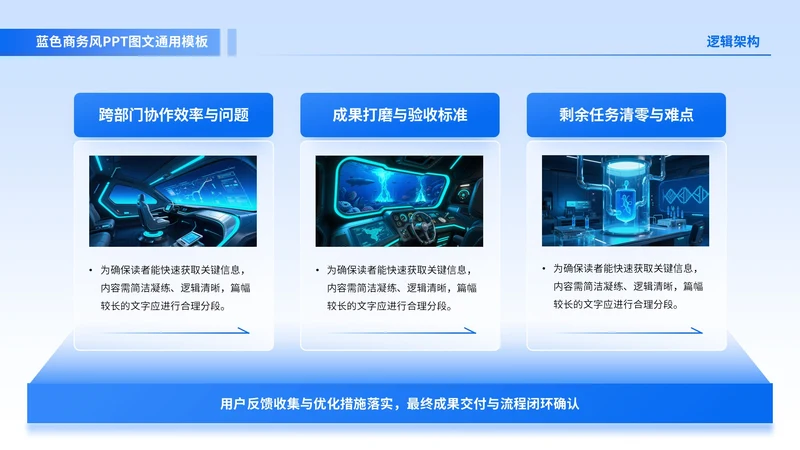 蓝色商务风PPT图文通用模板

逻辑架构

跨部门协作效率与问题

• 为确保读者能快速获取关键信息，内容需简洁凝练、逻辑清晰，篇幅较长的文字应进行合理分段。

成果打磨与验收标准

• 为确保读者能快速获取关键信息，内容需简洁凝练、逻辑清晰，篇幅较长的文字应进行合理分段。

剩余任务清零与难点

• 为确保读者能快速获取关键信息，内容需简洁凝练、逻辑清晰，篇幅较长的文字应进行合理分段。

用户反馈收集与优化措施落实，最终成果交付与流程闭环确认